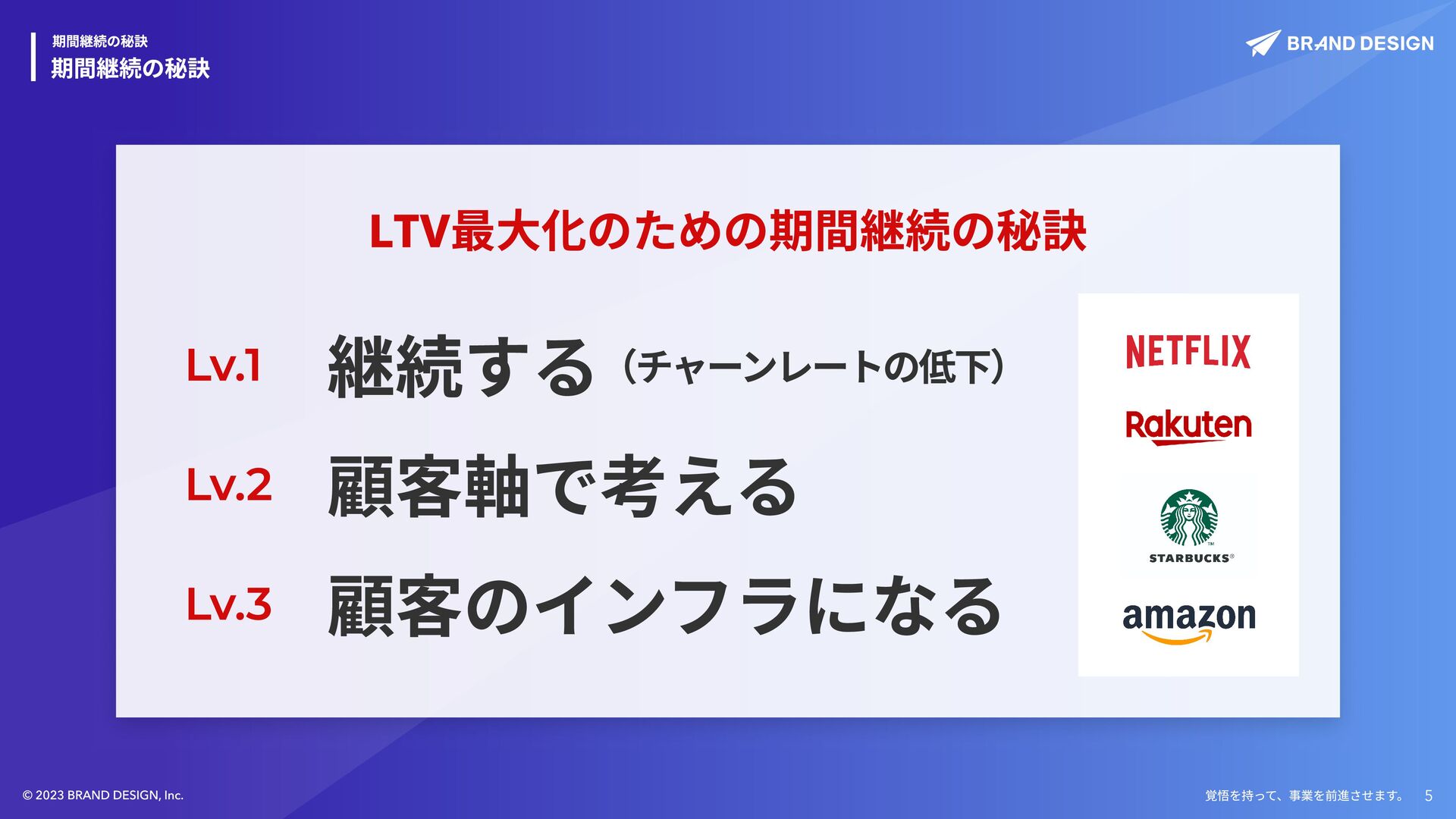 期間継続の秘訣
期間継続の秘訣

BRAND DESIGN

LTV最大化のための期間継続の秘訣

Lv.1 継続する（チャーンレートの低下）

Lv.2 顧客軸で考える

Lv.3 顧客のインフラになる

NETFLIX

Rakuten

STARBUCKS®

amazon

© 2023 BRAND DESIGN, Inc.

覚悟を持って、事業を前進させます。 5